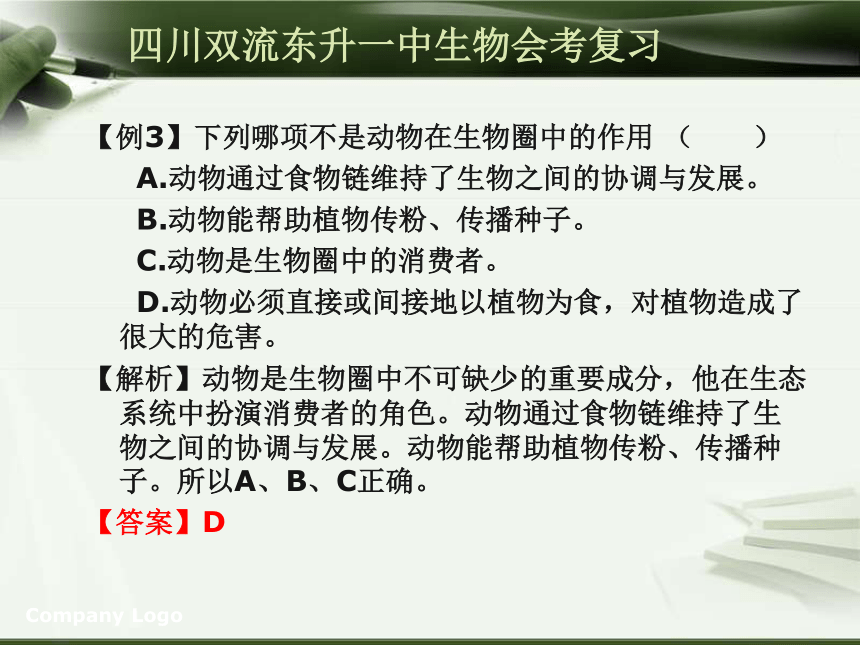 四川双流东升一中生物会考复习

【例3】下列哪项不是动物在生物圈中的作用 （　　）

A.动物通过食物链维持了生物之间的协调与发展。

B.动物能帮助植物传粉、传播种子。

C.动物是生物圈中的消费者。

D.动物必须直接或间接地以植物为食，对植物造成了很大的危害。

【解析】动物是生物圈中不可缺少的重要成分，他在生态系统中扮演消费者的角色。动物通过食物链维持了生物之间的协调与发展。动物能帮助植物传粉、传播种子。所以A、B、C正确。

【答案】D

Company Logo